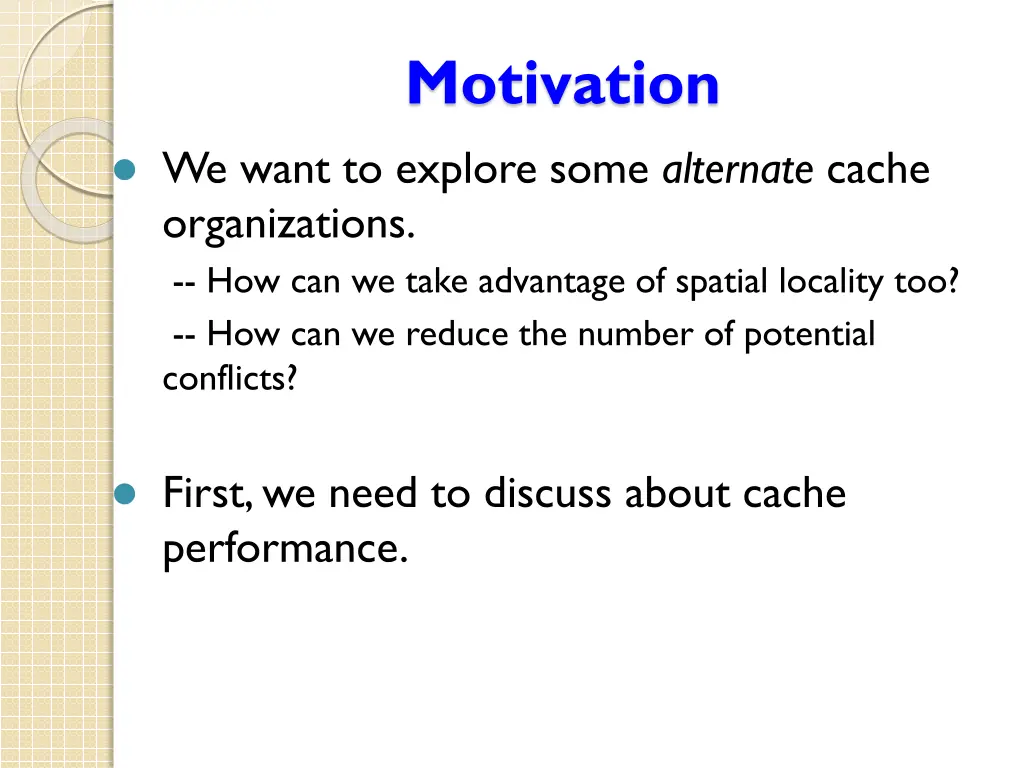 Motivation

We want to explore some alternate cache organizations.

-- How can we take advantage of spatial locality too?

-- How can we reduce the number of potential conflicts?

First, we need to discuss about cache performance.